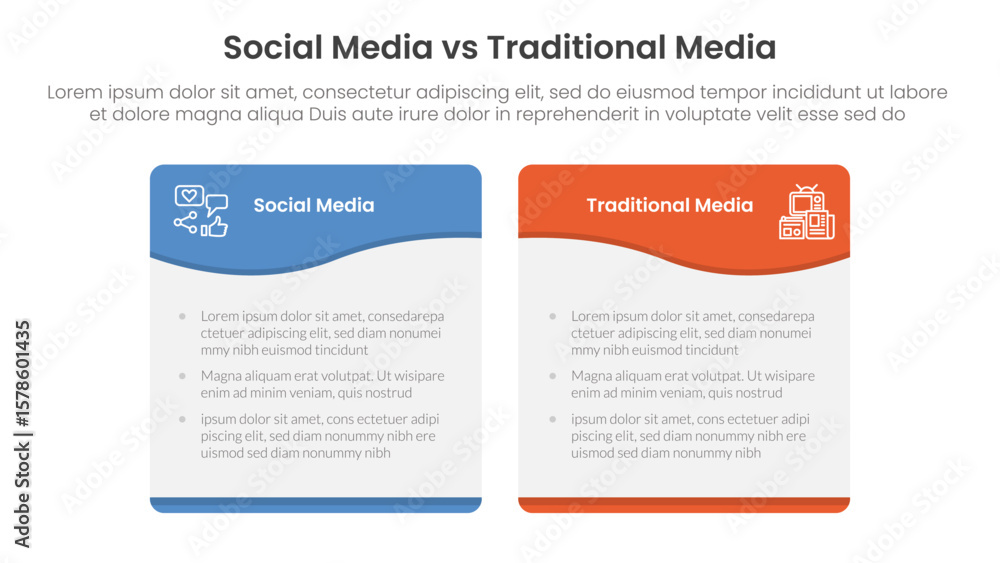 Social Media vs Traditional Media

Lorem ipsum dolor sit amet, consectetur adipiscing elit, sed do eiusmod tempor incididunt ut labore et dolore magna aliqua Duis aute irure dolor in reprehenderit in voluptate velit esse sed do

Social Media

- Lorem ipsum dolor sit amet, consedarepa ctetuer adipiscing elit, sed diam nonumei mmy nibh euismod tincidunt
- Magna aliquam erat volutpat. Ut wisipare enim ad minim veniam, quis nostrud
- ipsum dolor sit amet, cons ectetuer adipi piscing elit, sed diam nonummy nibh ere uismod sed diam nonummy nibh

Traditional Media

- Lorem ipsum dolor sit amet, consedarepa ctetuer adipiscing elit, sed diam nonumei mmy nibh euismod tincidunt
- Magna aliquam erat volutpat. Ut wisipare enim ad minim veniam, quis nostrud
- ipsum dolor sit amet, cons ectetuer adipi piscing elit, sed diam nonummy nibh ere uismod sed diam nonummy nibh

Adobe Stock | #1578601435